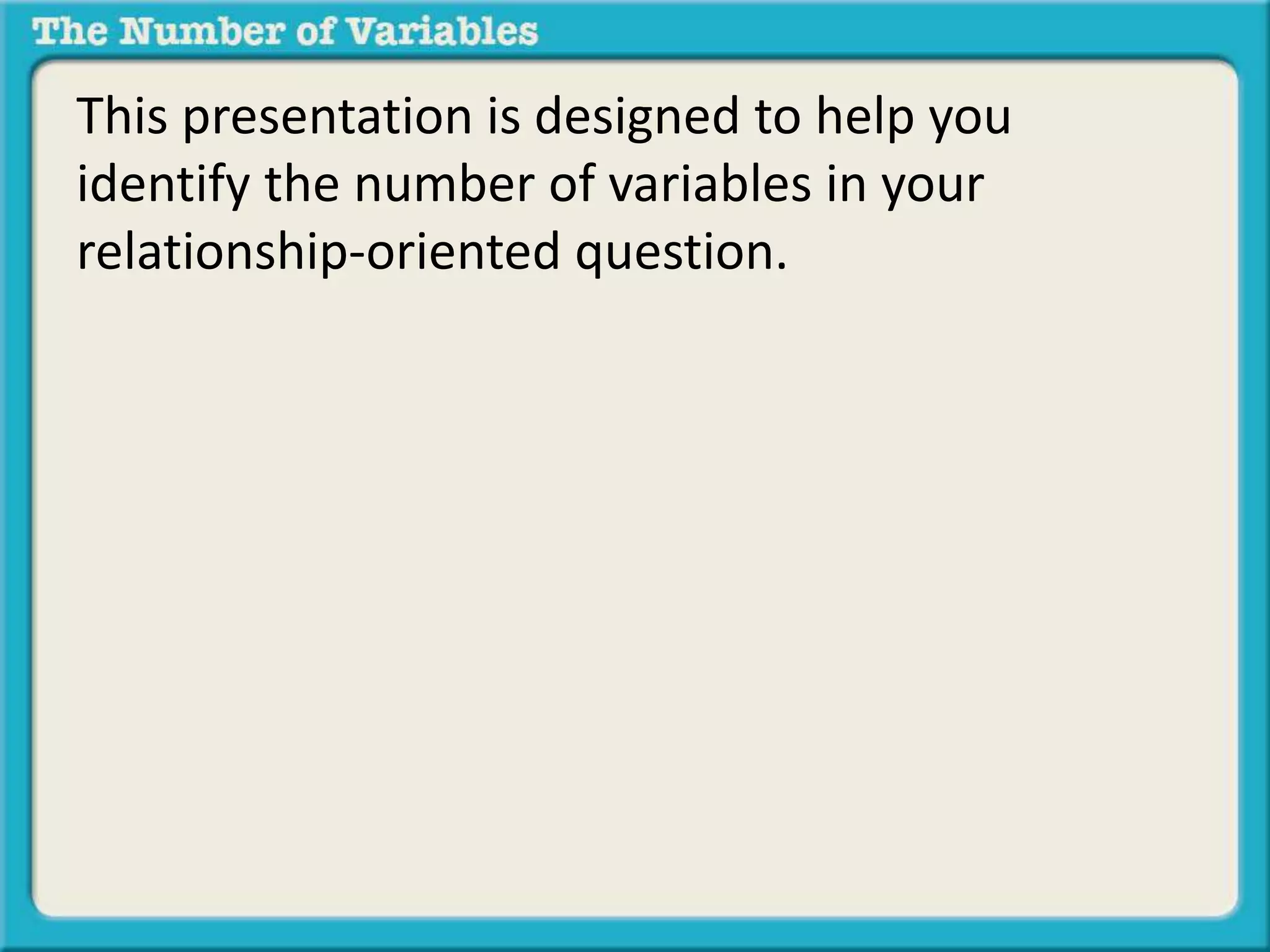 The Number of Variables

This presentation is designed to help you identify the number of variables in your relationship-oriented question.